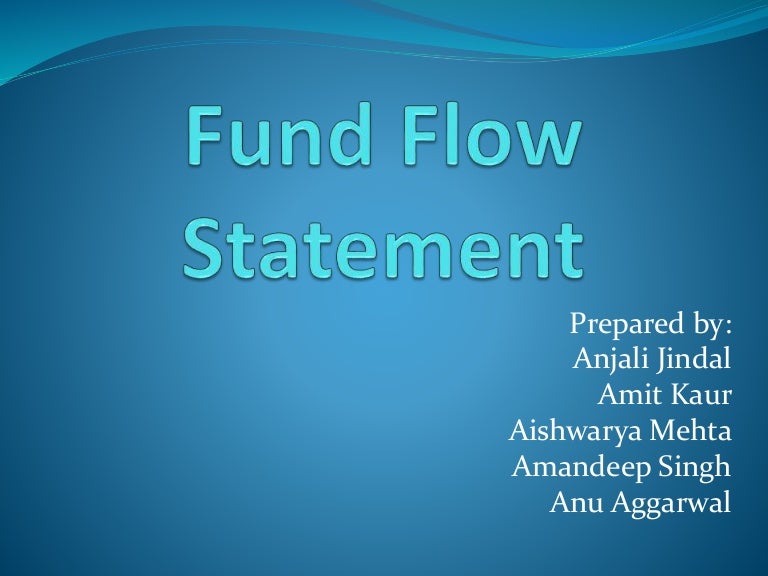 Fund Flow Statement

Prepared by:
Anjali Jindal
Amit Kaur
Aishwarya Mehta
Amandeep Singh
Anu Aggarwal